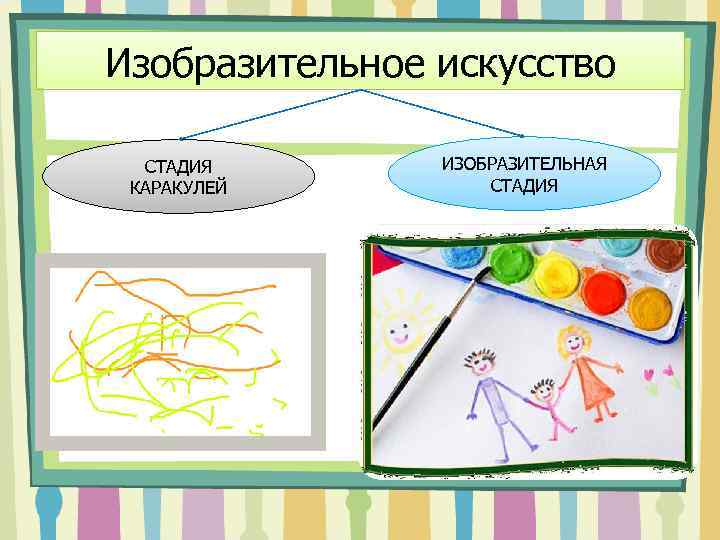 Изобразительное искусство

СТАДИЯ КАРАКУЛЕЙ

ИЗОБРАЗИТЕЛЬНАЯ СТАДИЯ